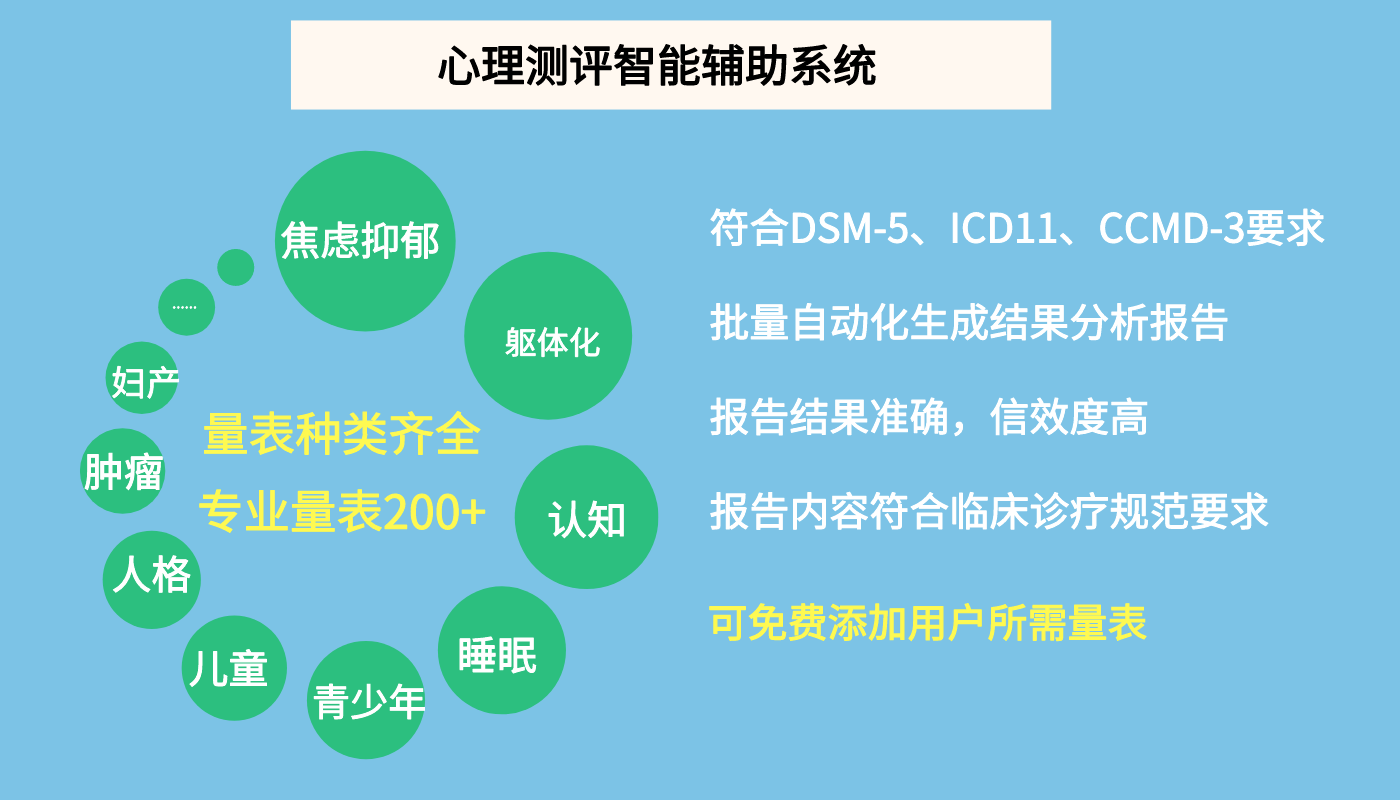 心理测评智能辅助系统

焦虑抑郁

躯体化

认知

睡眠

青少年

儿童

人格

肿瘤

妇产

......

量表种类齐全

专业量表200+

符合DSM-5、ICD11、CCMD-3要求

批量自动化生成结果分析报告

报告结果准确，信效度高

报告内容符合临床诊疗规范要求

可免费添加用户所需量表